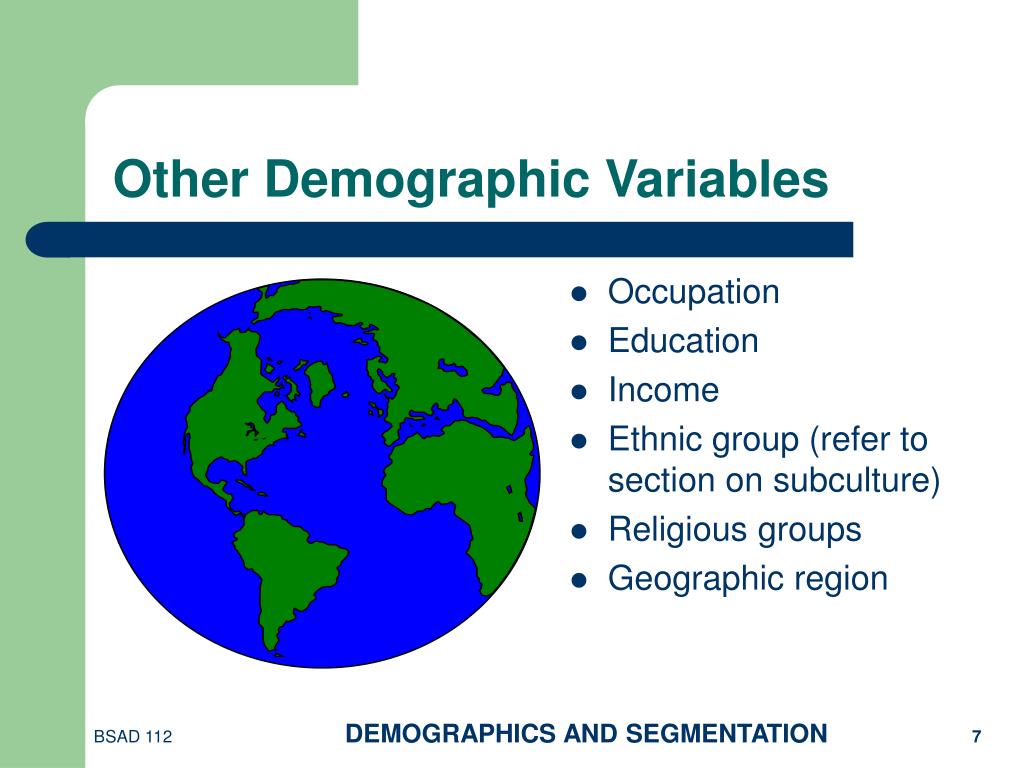 Other Demographic Variables

- Occupation
- Education
- Income
- Ethnic group (refer to section on subculture)
- Religious groups
- Geographic region

BSAD 112

DEMOGRAPHICS AND SEGMENTATION

7